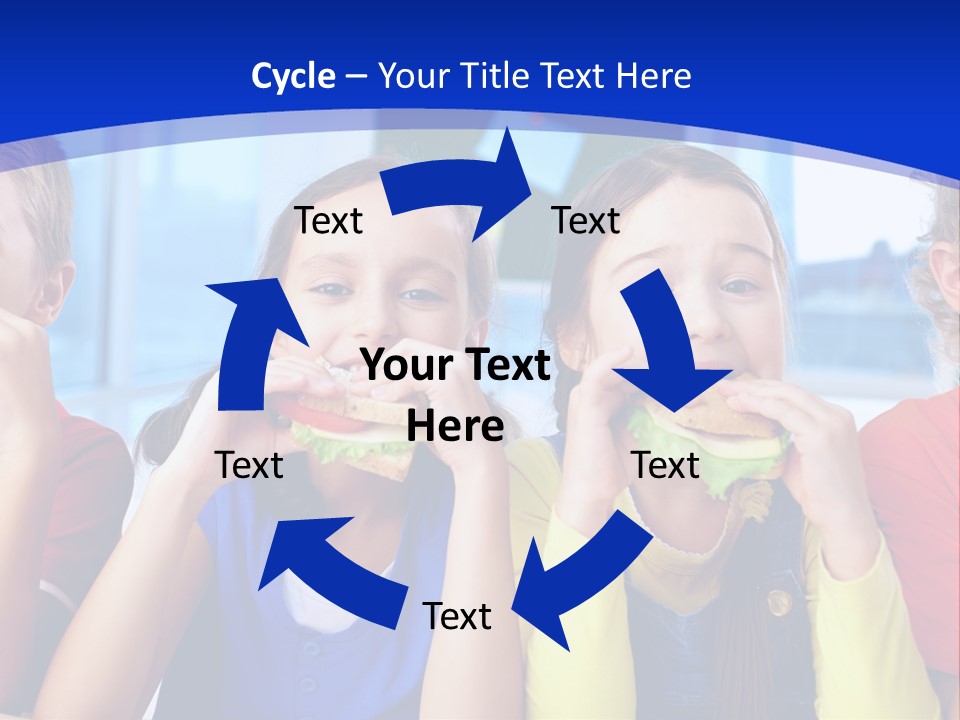 Cycle – Your Title Text Here

Text

Text

Your Text Here

Text

Text

Text